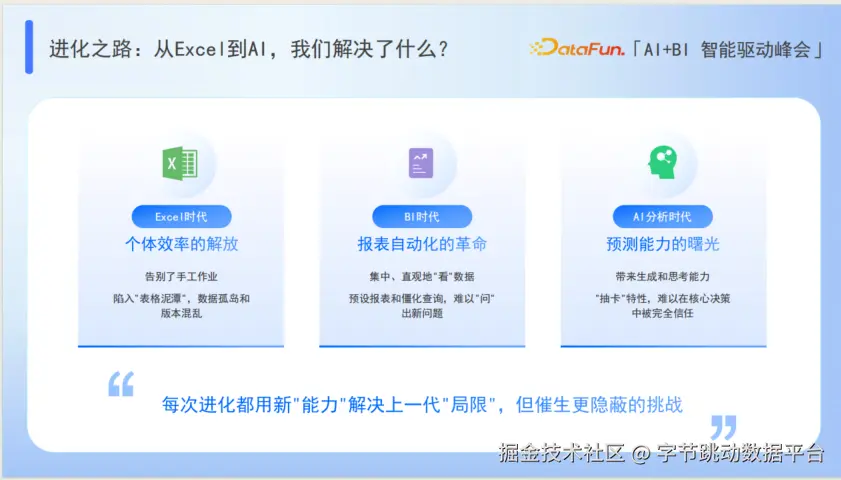 进化之路：从Excel到AI，我们解决了什么？

DataFun.「AI+BI 智能驱动峰会」

Excel时代
个体效率的解放
告别了手工作业
陷入"表格泥潭"，数据孤岛和版本混乱

BI时代
报表自动化的革命
集中、直观地"看"数据
预设报表和僵化查询，难以"问"出新问题

AI分析时代
预测能力的曙光
带来生成和思考能力
"抽卡"特性，难以在核心决策中被完全信任

每次进化都用新"能力"解决上一代"局限"，但催生更隐蔽的挑战

掘金技术社区 @ 字节跳动数据平台